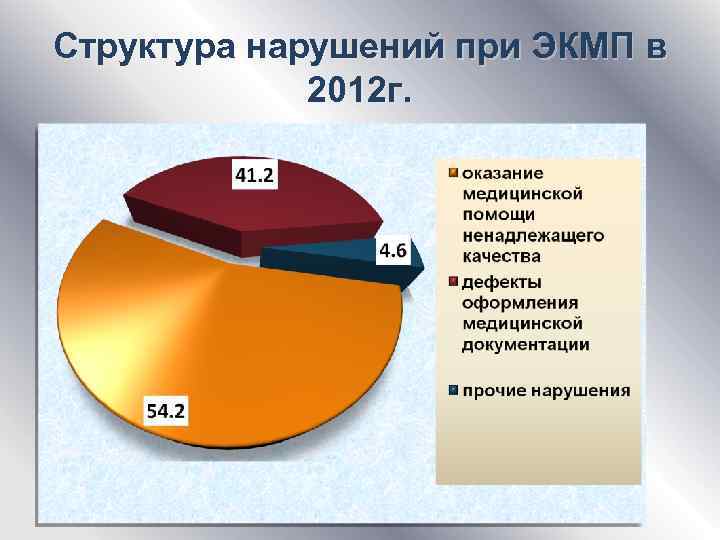 Структура нарушений при ЭКМП в 2012г.

41.2

4.6

54.2

оказание медицинской помощи ненадлежащего качества

дефекты оформления медицинской документации

прочие нарушения